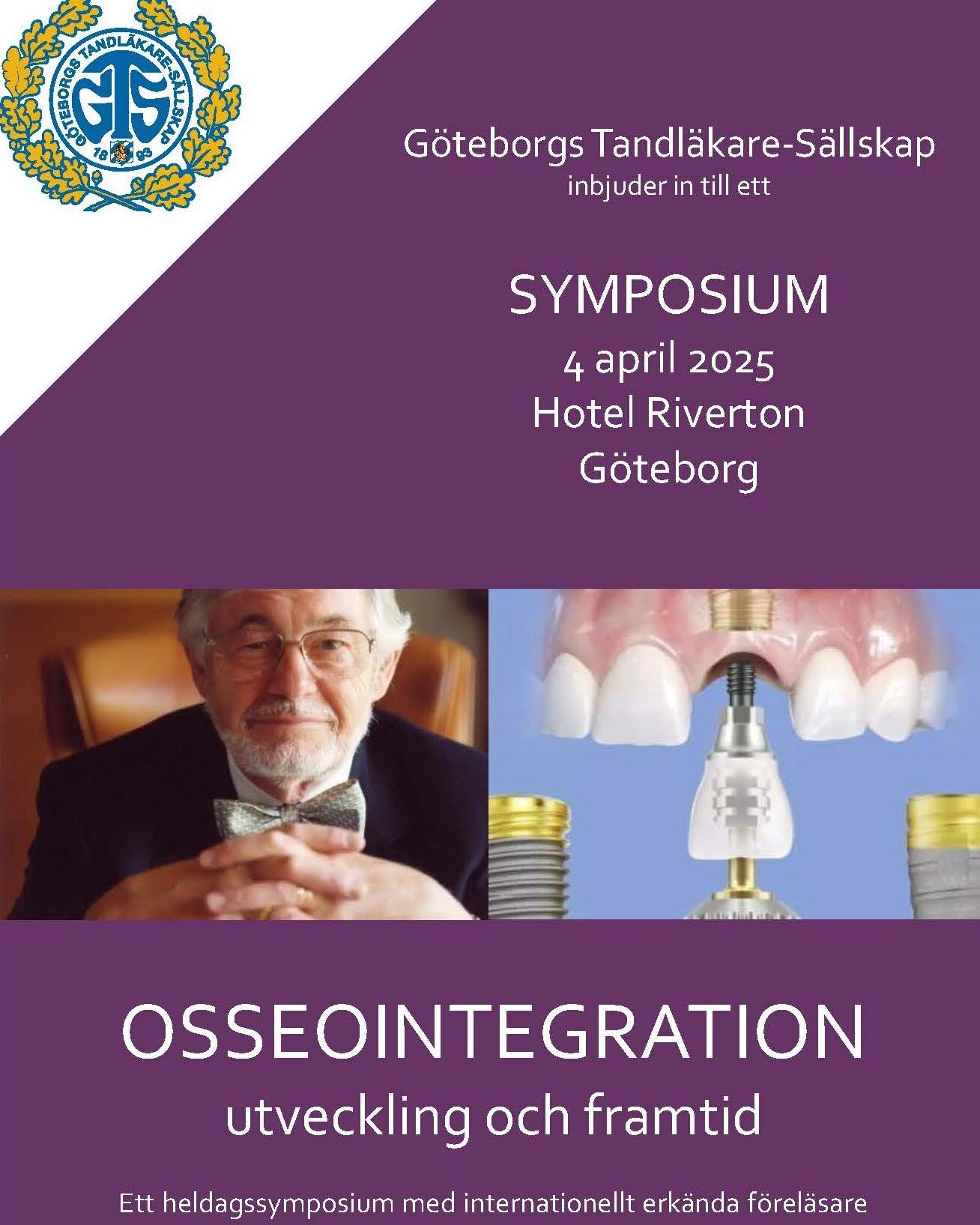 GÖTEBORGS TANDLÄKARE-SÄLLSKAP
GTS
18 93

Göteborgs Tandläkare-Sällskap
inbjuder in till ett

SYMPOSIUM
4 april 2025
Hotel Riverton
Göteborg

OSSEOINTEGRATION
utveckling och framtid

Ett heldagssymposium med internationellt erkända föreläsare